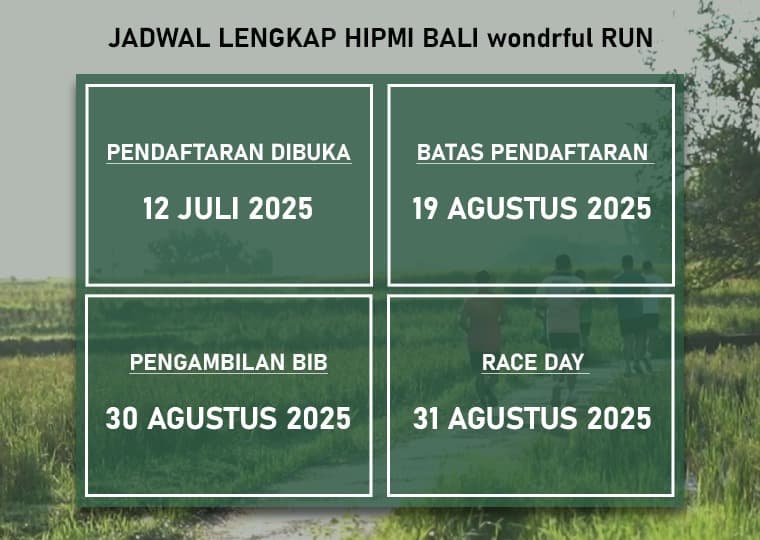 JADWAL LENGKAP HIPMI BALI wondrful RUN

PENDAFTARAN DIBUKA

12 JULI 2025

BATAS PENDAFTARAN

19 AGUSTUS 2025

PENGAMBILAN BIB

30 AGUSTUS 2025

RACE DAY

31 AGUSTUS 2025